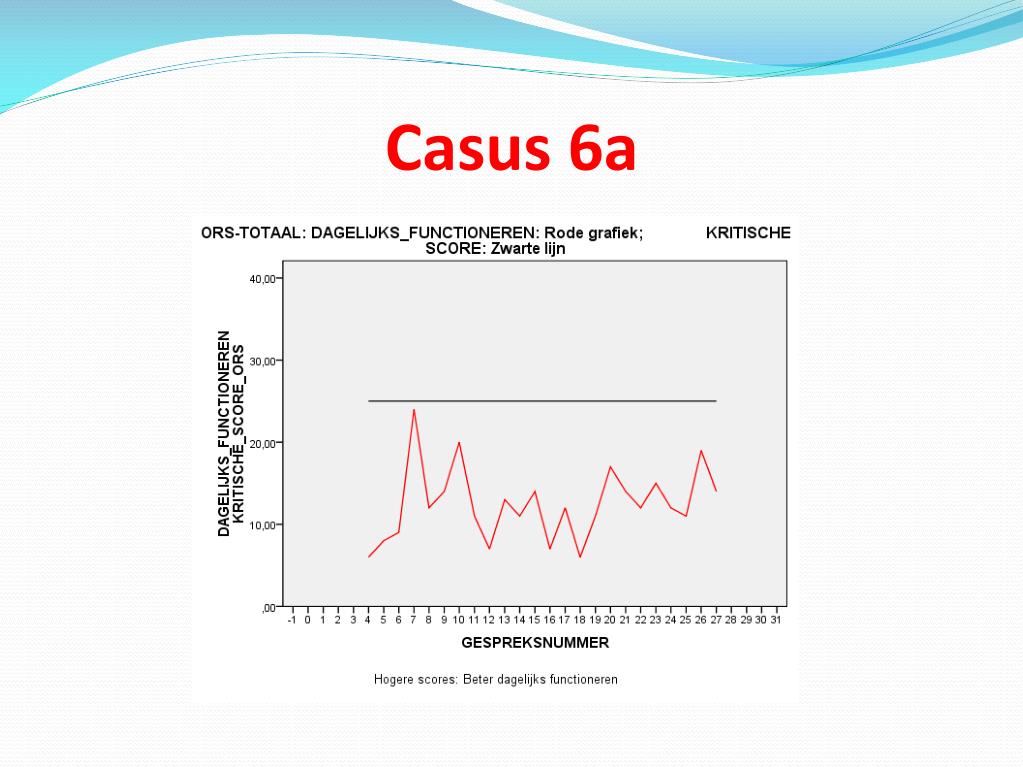 Casus 6a

ORS-TOTAAL: DAGELIJKS_FUNCTIONEREN: Rode grafiek; KRITISCHE SCORE: Zwarte lijn

DAGELIJKS_FUNCTIONEREN
KRITISCHE_SCORE_ORS

40,00
30,00
20,00
10,00
,00

-1 0 1 2 3 4 5 6 7 8 9 10 11 12 13 14 15 16 17 18 19 20 21 22 23 24 25 26 27 28 29 30 31

GESPREKSNUMMER

Hogere scores: Beter dagelijks functioneren